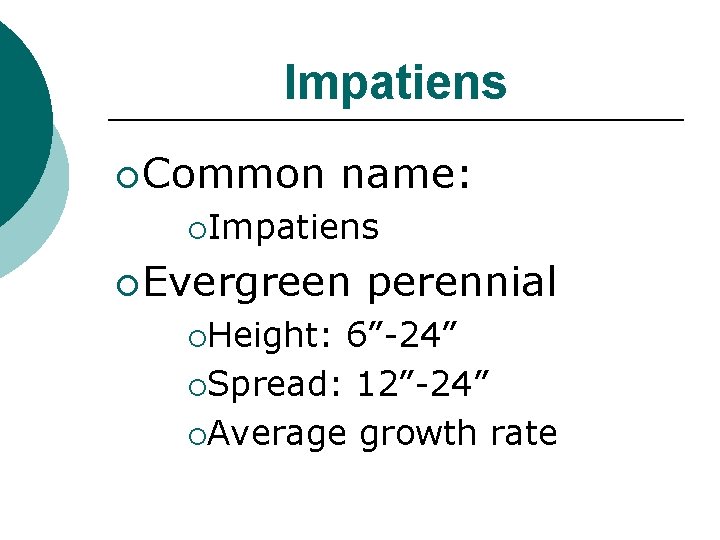 Impatiens

Common name:

Impatiens

Evergreen perennial

Height: 6”-24”

Spread: 12”-24”

Average growth rate